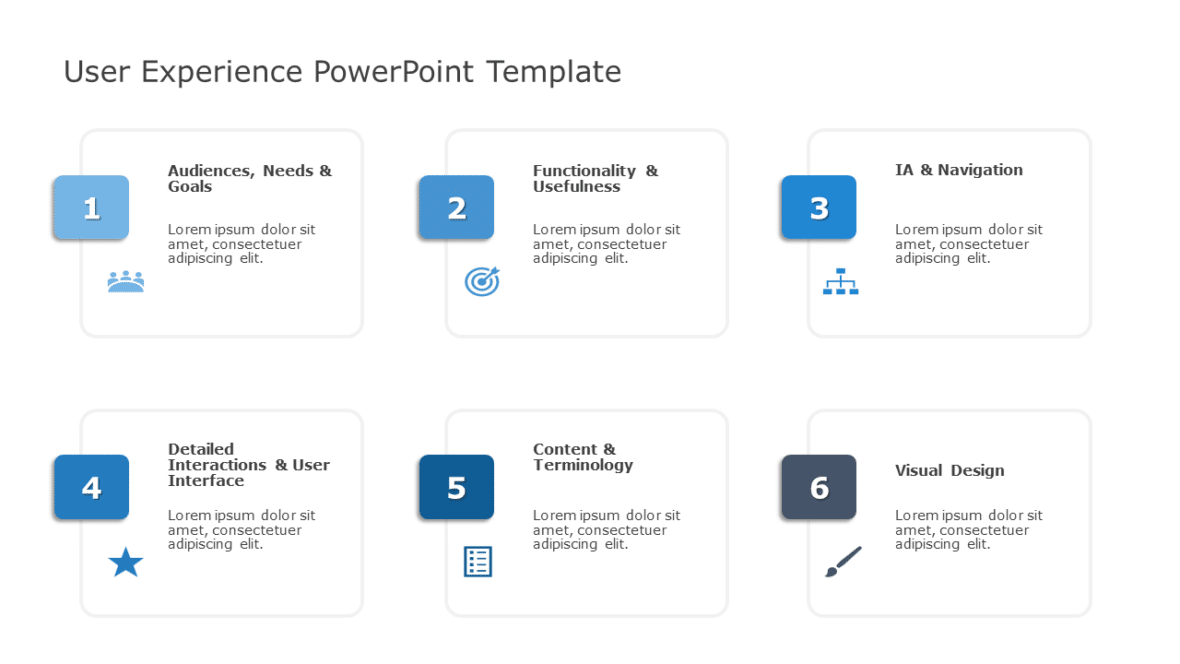 User Experience PowerPoint Template

1

Audiences, Needs & Goals

Lorem ipsum dolor sit amet, consectetuer adipiscing elit.

2

Functionality & Usefulness

Lorem ipsum dolor sit amet, consectetuer adipiscing elit.

3

IA & Navigation

Lorem ipsum dolor sit amet, consectetuer adipiscing elit.

4

Detailed Interactions & User Interface

Lorem ipsum dolor sit amet, consectetuer adipiscing elit.

5

Content & Terminology

Lorem ipsum dolor sit amet, consectetuer adipiscing elit.

6

Visual Design

Lorem ipsum dolor sit amet, consectetuer adipiscing elit.